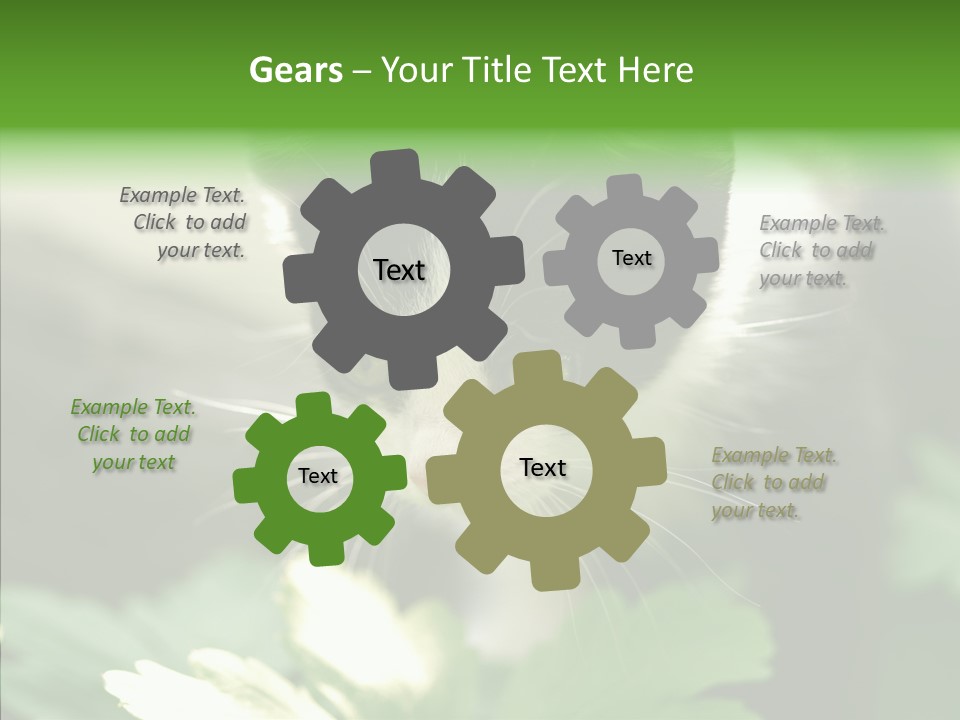 Gears – Your Title Text Here

Example Text. Click to add your text.

Text

Text

Example Text. Click to add your text.

Example Text. Click to add your text

Text

Text

Example Text. Click to add your text.